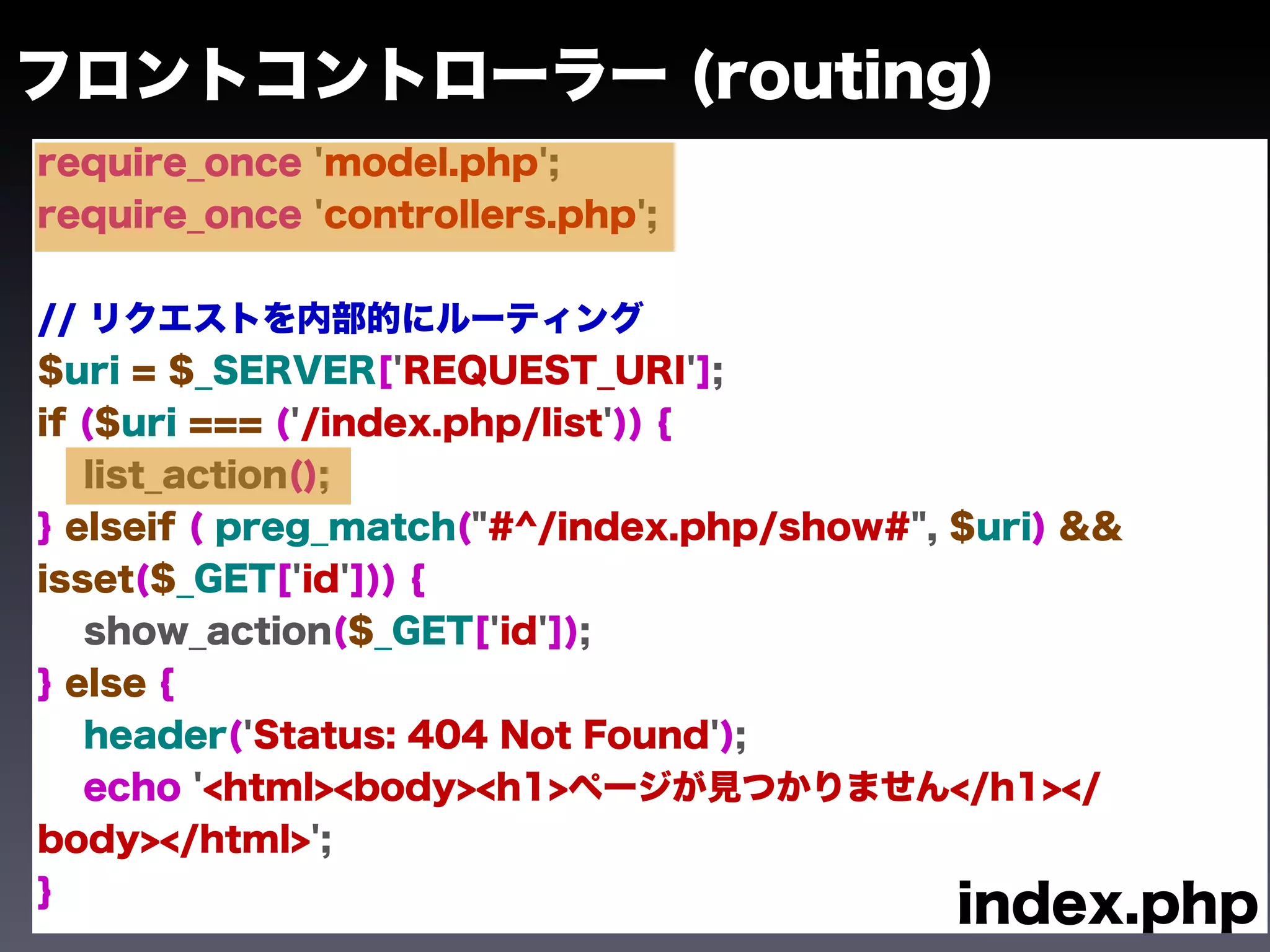 フロントコントローラー (routing)

require_once 'model.php';
require_once 'controllers.php';

// リクエストを内部的にルーティング
$uri = $_SERVER['REQUEST_URI'];
if ($uri === ('/index.php/list')) {
list_action();
} elseif ( preg_match("#^/index.php/show#", $uri) && isset($_GET['id'])) {
show_action($_GET['id']);
} else {
header('Status: 404 Not Found');
echo '<html><body><h1>ページが見つかりません</h1></body></html>';
}

index.php